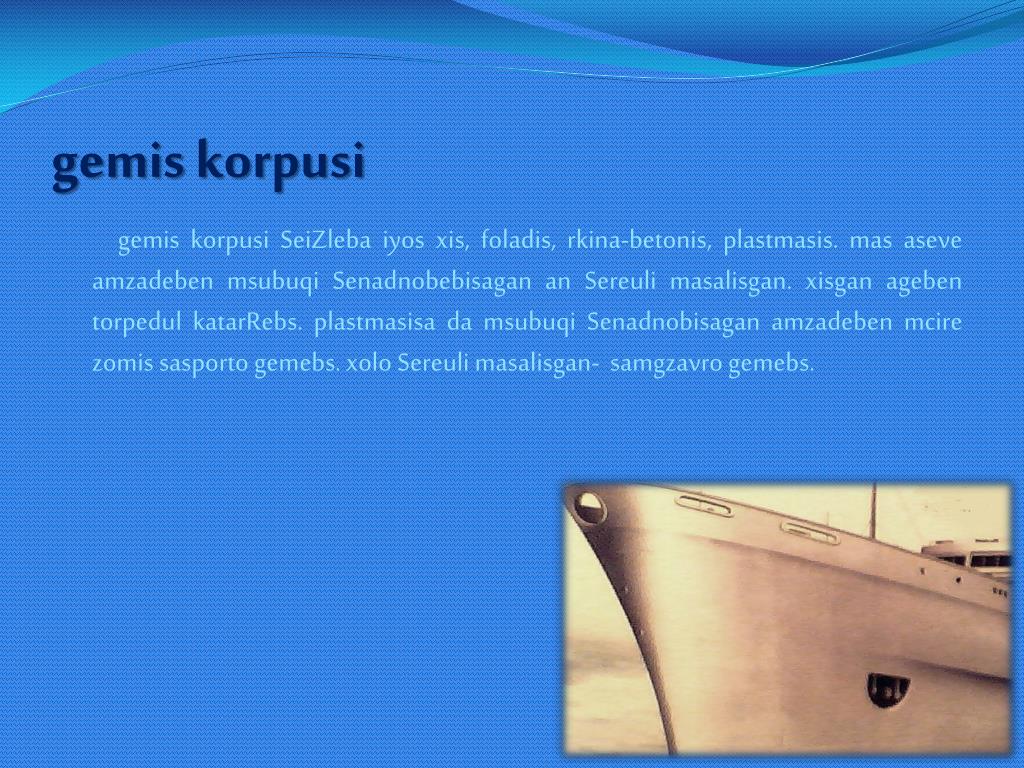 gemis korpusi

gemis korpusi SeiZleba iyos xis, foladis, rkina-betonis, plastmasis. mas aseve amzadeben msubuqi Senadnobebisagan an Sereuli masalisgan. xisgan ageben torpedul katarRebs. plastmasisa da msubuqi Senadnobisagan amzadeben mcire zomis sasporto gemebs. xolo Sereuli masalisgan- samgzavro gemebs.